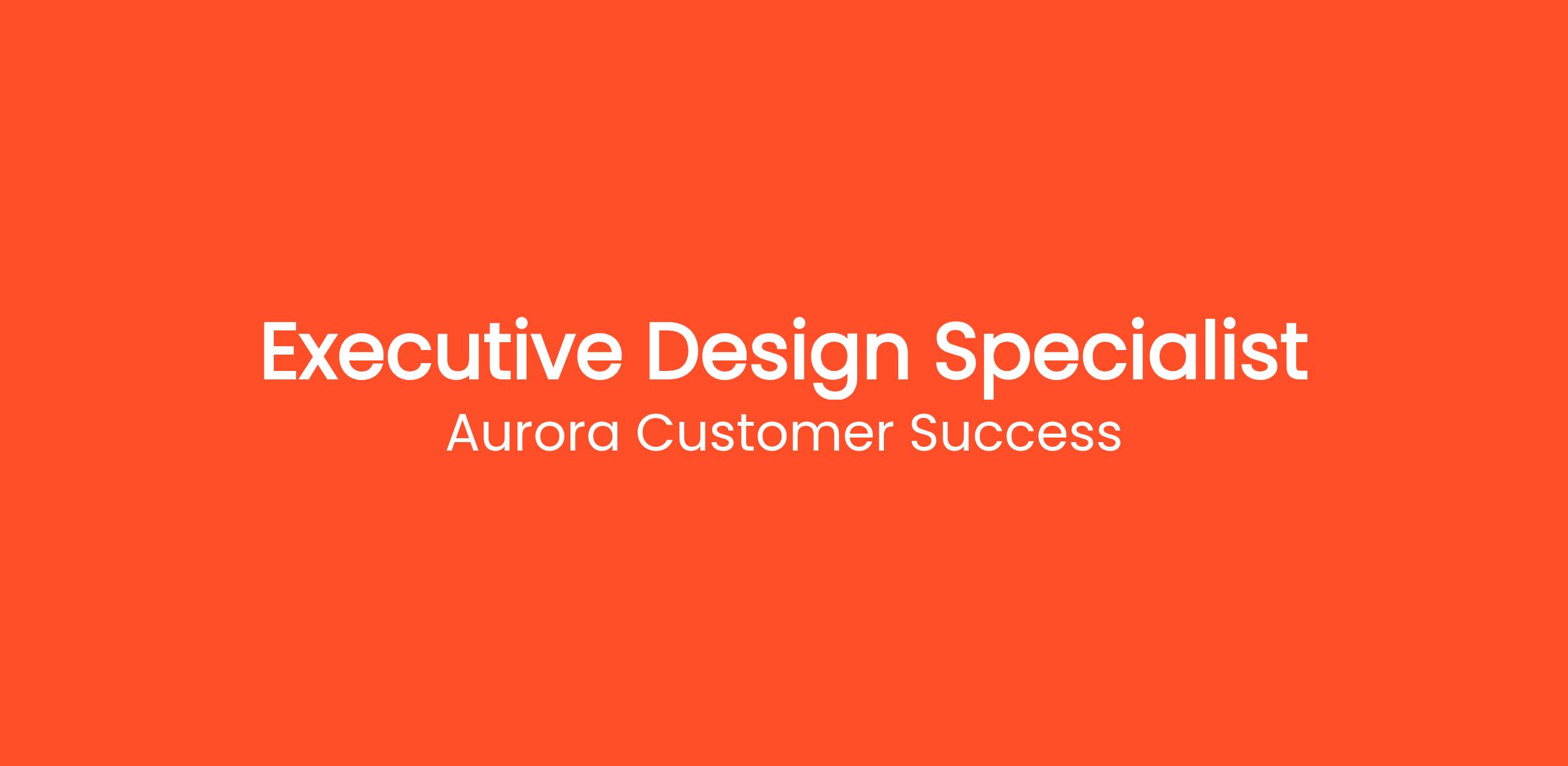 Executive Design Specialist
Aurora Customer Success